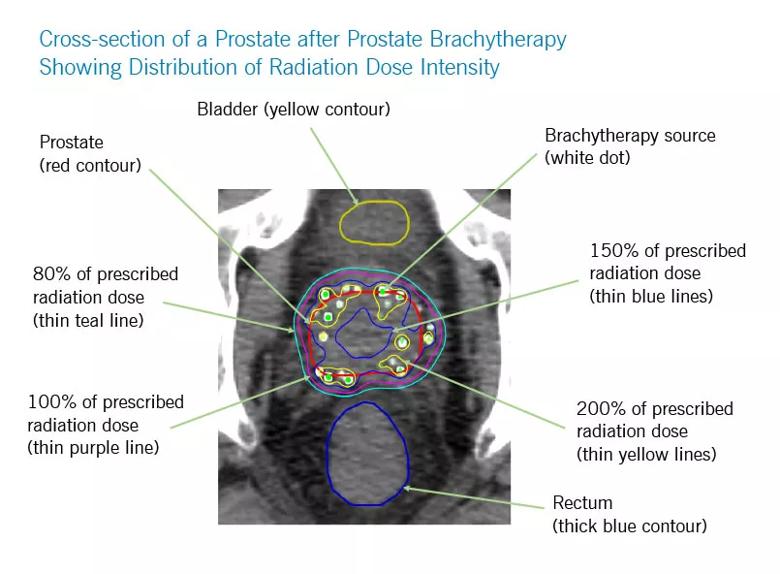 Cross-section of a Prostate after Prostate Brachytherapy
Showing Distribution of Radiation Dose Intensity

Bladder (yellow contour)

Prostate
(red contour)

Brachytherapy source
(white dot)

80% of prescribed
radiation dose
(thin teal line)

150% of prescribed
radiation dose
(thin blue lines)

100% of prescribed
radiation dose
(thin purple line)

200% of prescribed
radiation dose
(thin yellow lines)

Rectum
(thick blue contour)